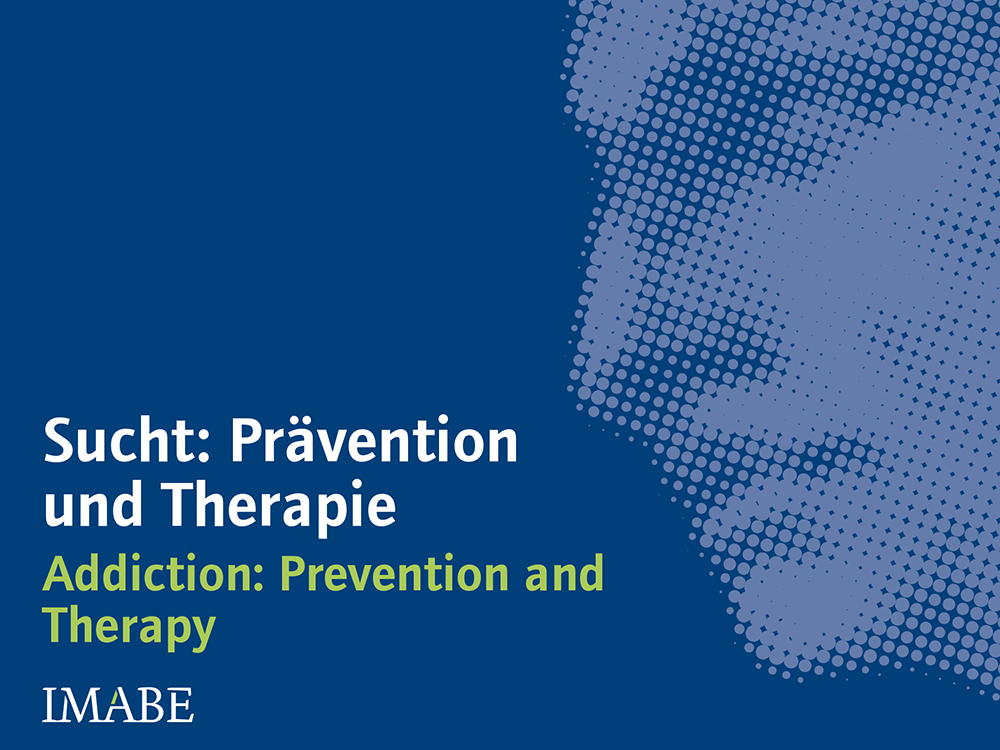 Sucht: Prävention und Therapie

Addiction: Prevention and Therapy

IMABE